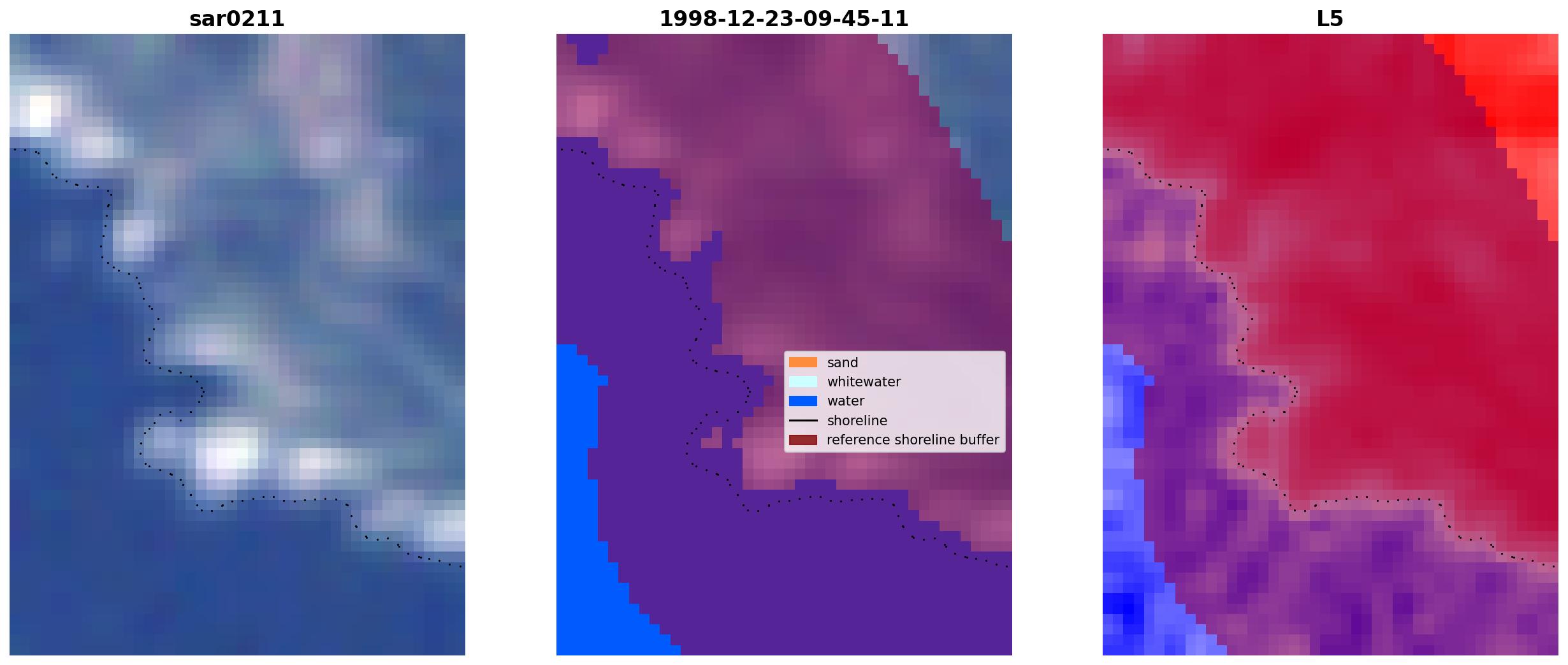 sar0211

1998-12-23-09-45-11

sand
whitewater
water
shoreline
reference shoreline buffer

L5